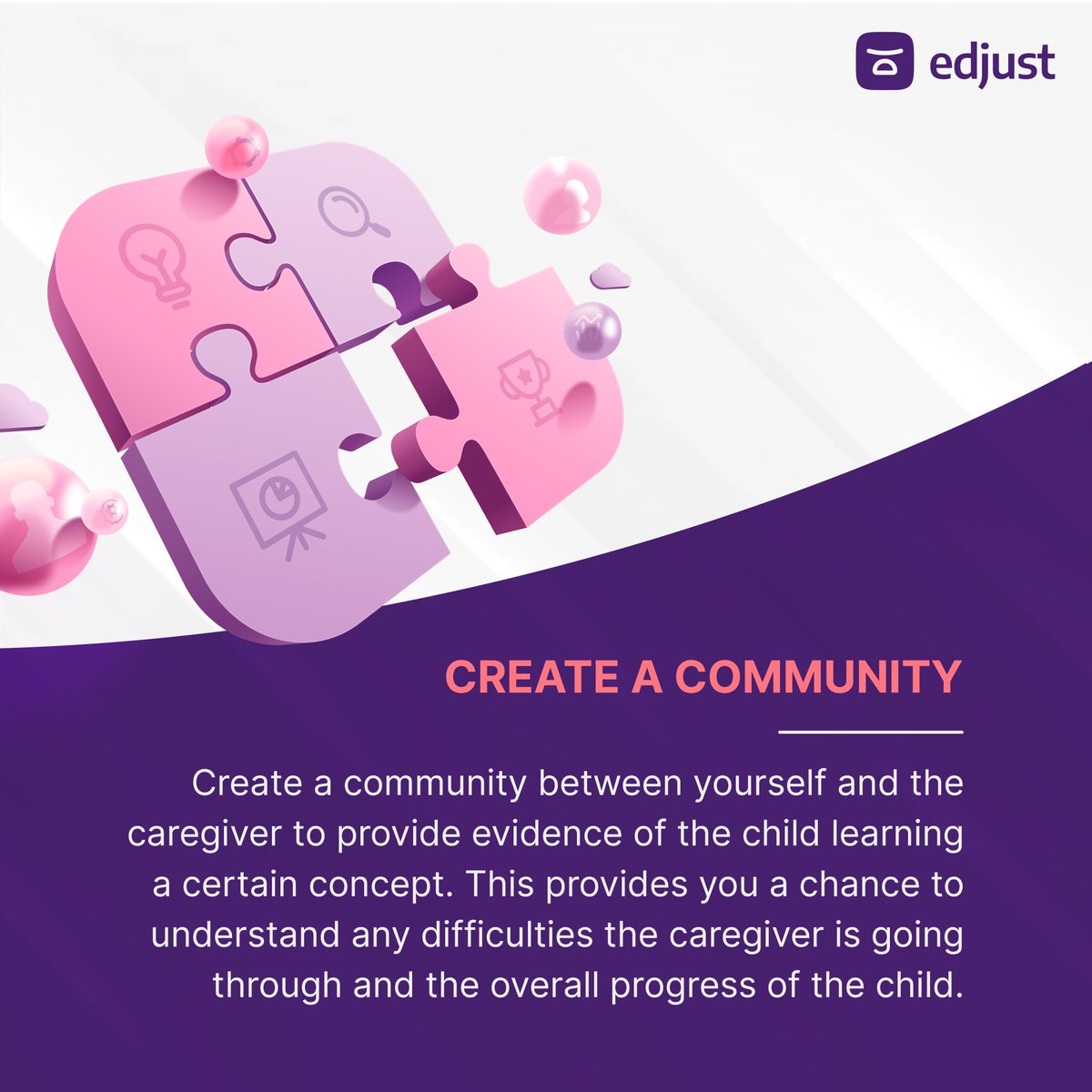 edjust

CREATE A COMMUNITY

Create a community between yourself and the caregiver to provide evidence of the child learning a certain concept. This provides you a chance to understand any difficulties the caregiver is going through and the overall progress of the child.